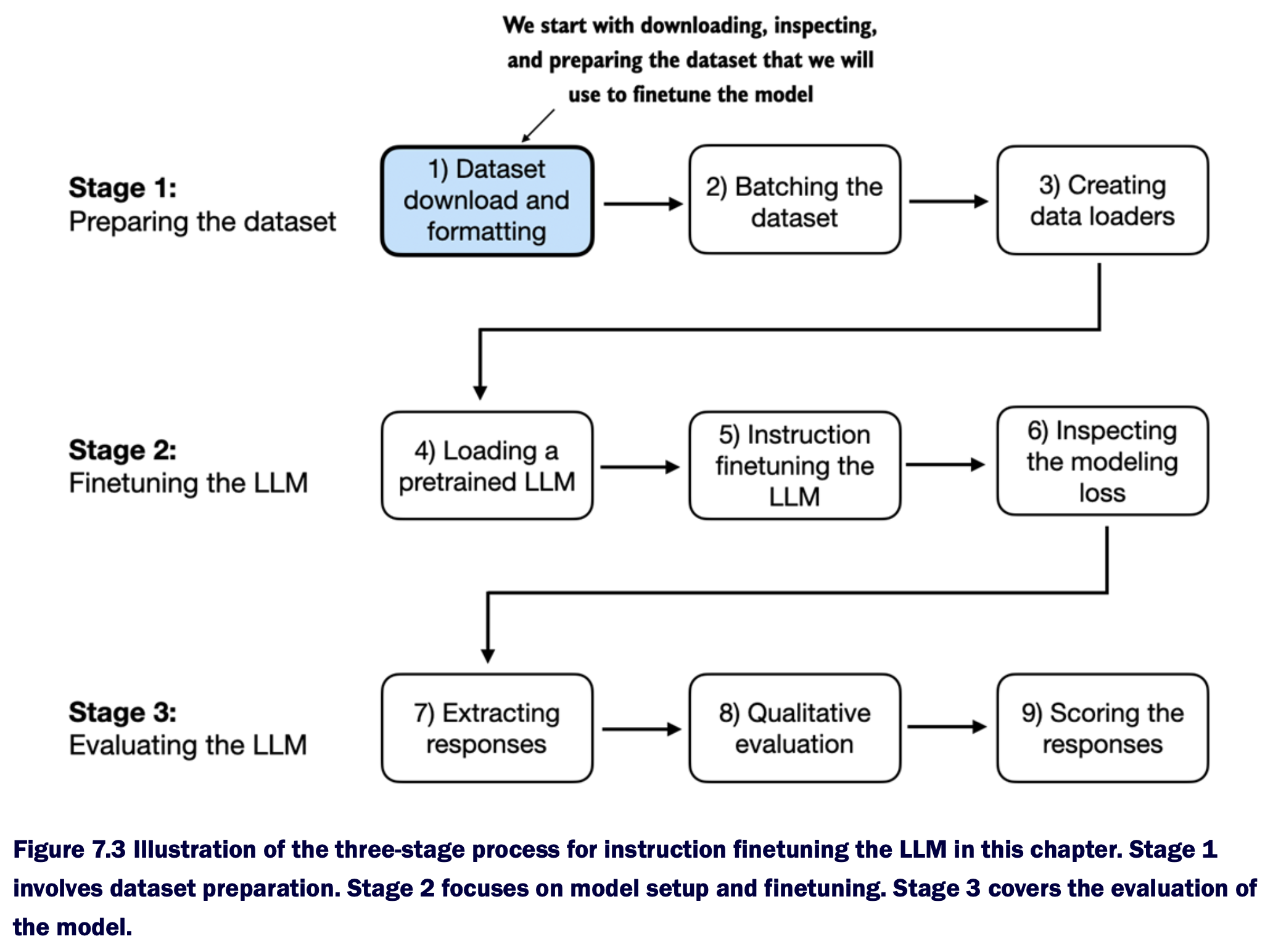 We start with downloading, inspecting, and preparing the dataset that we will use to finetune the model

Stage 1:
Preparing the dataset

1) Dataset download and formatting

2) Batching the dataset

3) Creating data loaders

Stage 2:
Finetuning the LLM

4) Loading a pretrained LLM

5) Instruction finetuning the LLM

6) Inspecting the modeling loss

Stage 3:
Evaluating the LLM

7) Extracting responses

8) Qualitative evaluation

9) Scoring the responses

Figure 7.3 Illustration of the three-stage process for instruction finetuning the LLM in this chapter. Stage 1 involves dataset preparation. Stage 2 focuses on model setup and finetuning. Stage 3 covers the evaluation of the model.